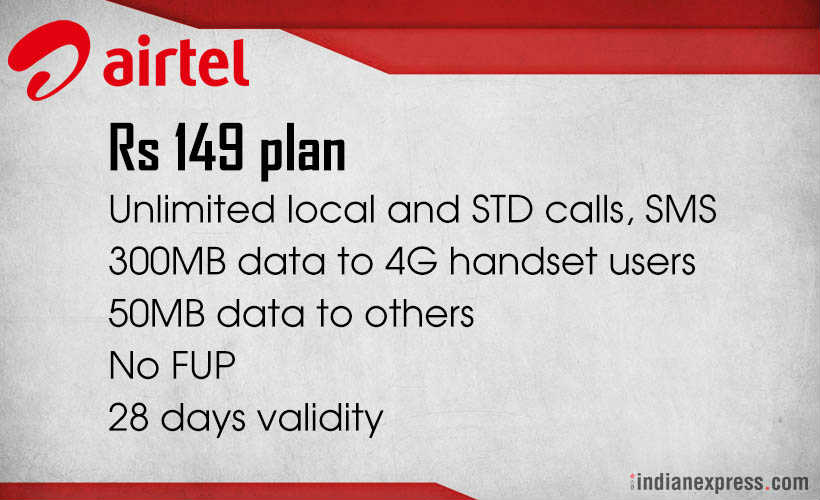 airtel

Rs 149 plan

Unlimited local and STD calls, SMS
300MB data to 4G handset users
50MB data to others
No FUP
28 days validity

indianexpress.com